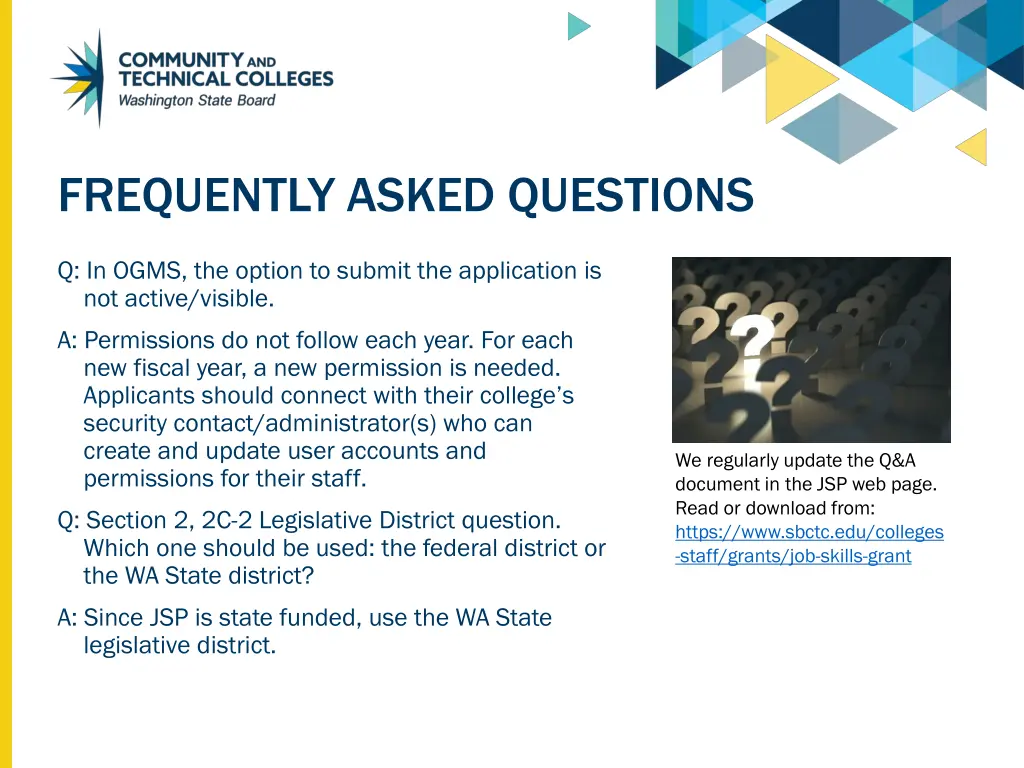 COMMUNITY AND TECHNICAL COLLEGES
Washington State Board

FREQUENTLY ASKED QUESTIONS

Q: In OGMS, the option to submit the application is not active/visible.

A: Permissions do not follow each year. For each new fiscal year, a new permission is needed. Applicants should connect with their college's security contact/administrator(s) who can create and update user accounts and permissions for their staff.

Q: Section 2, 2C-2 Legislative District question. Which one should be used: the federal district or the WA State district?

A: Since JSP is state funded, use the WA State legislative district.

We regularly update the Q&A document in the JSP web page. Read or download from: https://www.sbctc.edu/colleges-staff/grants/job-skills-grant